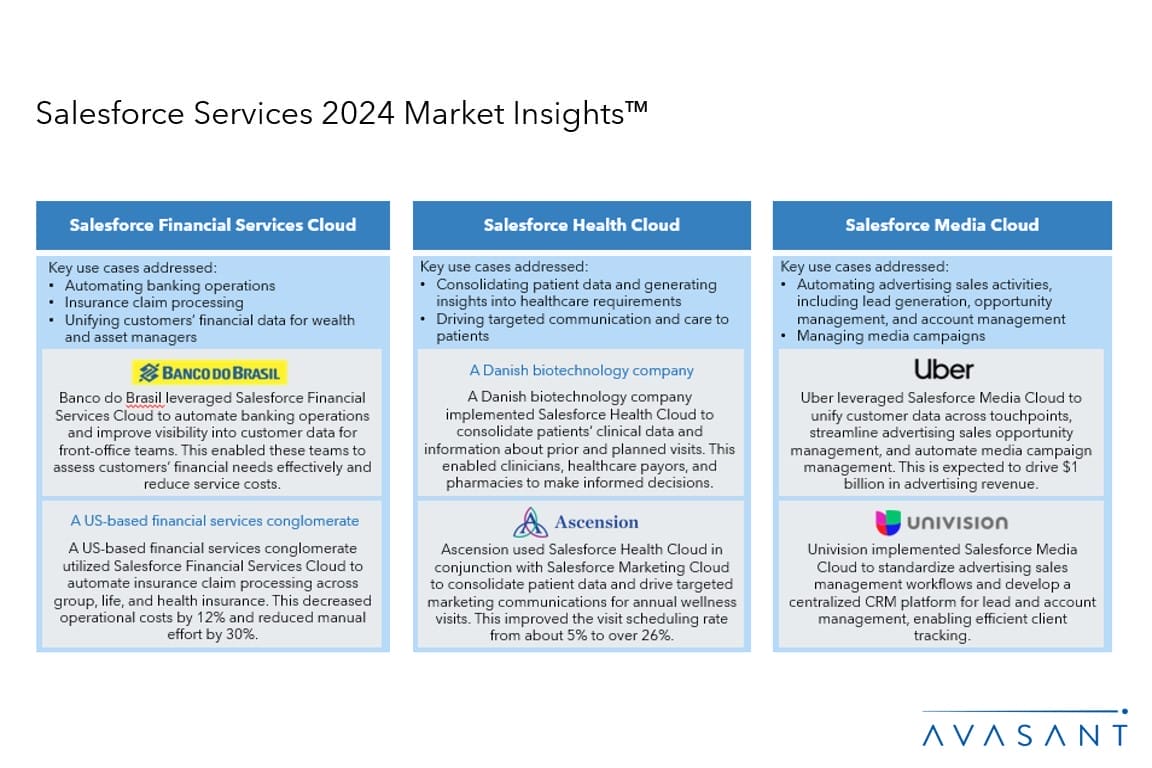 Salesforce Services 2024 Market Insights™

Salesforce Financial Services Cloud

Key use cases addressed:
• Automating banking operations
• Insurance claim processing
• Unifying customers' financial data for wealth and asset managers

BANCO DO BRASIL

Banco do Brasil leveraged Salesforce Financial Services Cloud to automate banking operations and improve visibility into customer data for front-office teams. This enabled these teams to assess customers' financial needs effectively and reduce service costs.

A US-based financial services conglomerate

A US-based financial services conglomerate utilized Salesforce Financial Services Cloud to automate insurance claim processing across group, life, and health insurance. This decreased operational costs by 12% and reduced manual effort by 30%.

Salesforce Health Cloud

Key use cases addressed:
• Consolidating patient data and generating insights into healthcare requirements
• Driving targeted communication and care to patients

A Danish biotechnology company

A Danish biotechnology company implemented Salesforce Health Cloud to consolidate patients' clinical data and information about prior and planned visits. This enabled clinicians, healthcare payors, and pharmacies to make informed decisions.

Ascension

Ascension used Salesforce Health Cloud in conjunction with Salesforce Marketing Cloud to consolidate patient data and drive targeted marketing communications for annual wellness visits. This improved the visit scheduling rate from about 5% to over 26%.

Salesforce Media Cloud

Key use cases addressed:
• Automating advertising sales activities, including lead generation, opportunity management, and account management
• Managing media campaigns

Uber

Uber leveraged Salesforce Media Cloud to unify customer data across touchpoints, streamline advertising sales opportunity management, and automate media campaign management. This is expected to drive $1 billion in advertising revenue.

UNIVISION

Univision implemented Salesforce Media Cloud to standardize advertising sales management workflows and develop a centralized CRM platform for lead and account management, enabling efficient client tracking.

AVASANT